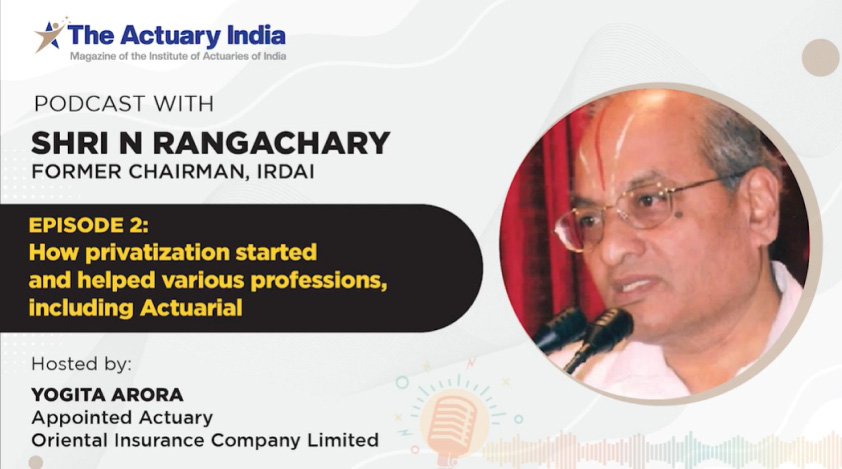 The Actuary India
Magazine of the Institute of Actuaries of India

PODCAST WITH
SHRI N RANGACHARY
FORMER CHAIRMAN, IRDAI

EPISODE 2:
How privatization started and helped various professions, including Actuarial

Hosted by:
YOGITA ARORA
Appointed Actuary
Oriental Insurance Company Limited